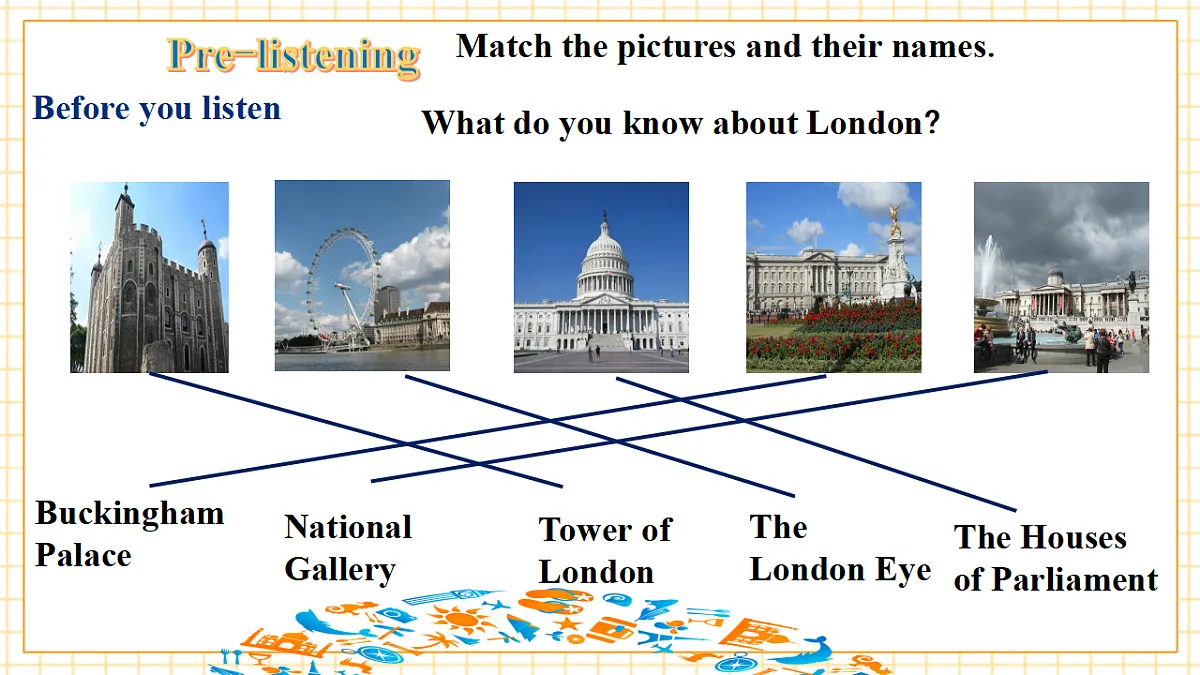 Pre-listening

Match the pictures and their names.

Before you listen

What do you know about London?

Buckingham Palace

National Gallery

Tower of London

The London Eye

The Houses of Parliament